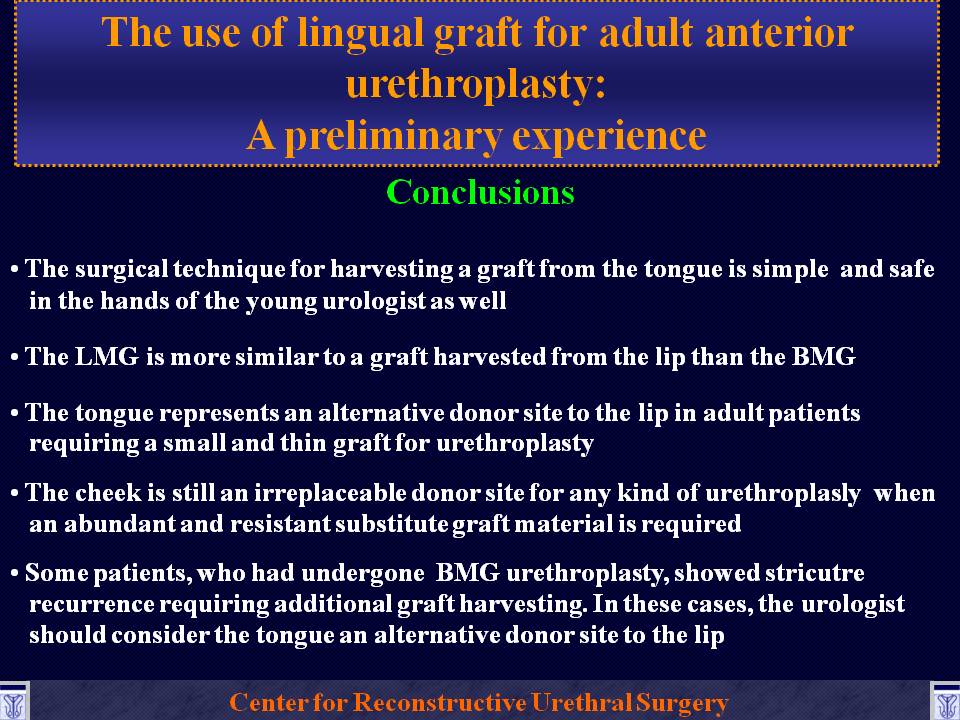 The use of lingual graft for adult anterior urethroplasty:
A preliminary experience

Conclusions

• The surgical technique for harvesting a graft from the tongue is simple and safe in the hands of the young urologist as well

• The LMG is more similar to a graft harvested from the lip than the BMG

• The tongue represents an alternative donor site to the lip in adult patients requiring a small and thin graft for urethroplasty

• The cheek is still an irreplaceable donor site for any kind of urethroplasly when an abundant and resistant substitute graft material is required

• Some patients, who had undergone BMG urethroplasty, showed stricutre recurrence requiring additional graft harvesting. In these cases, the urologist should consider the tongue an alternative donor site to the lip

Center for Reconstructive Urethral Surgery